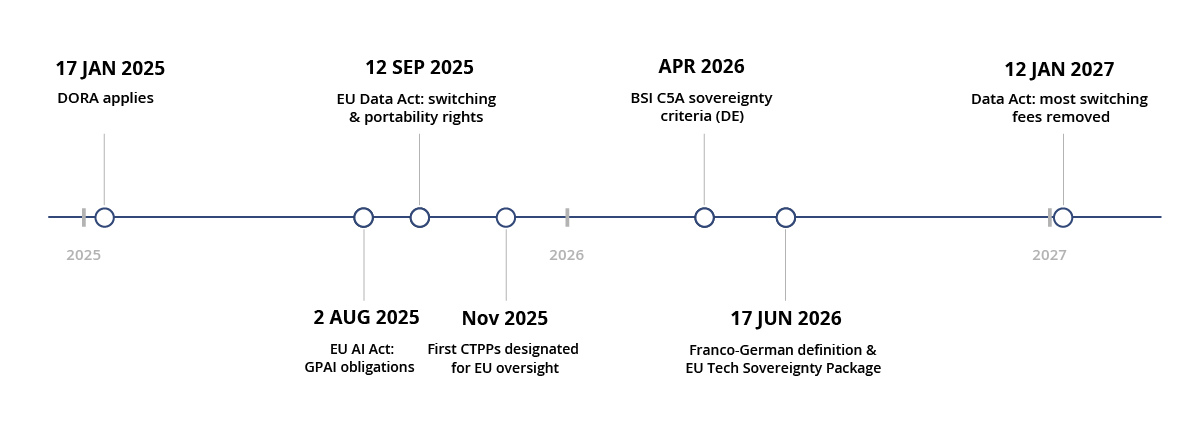 17 JAN 2025
DORA applies

12 SEP 2025
EU Data Act: switching & portability rights

APR 2026
BSI C5A sovereignty criteria (DE)

12 JAN 2027
Data Act: most switching fees removed

2025

2026

2027

2 AUG 2025
EU AI Act: GPAI obligations

Nov 2025
First CTPPs designated for EU oversight

17 JUN 2026
Franco-German definition & EU Tech Sovereignty Package